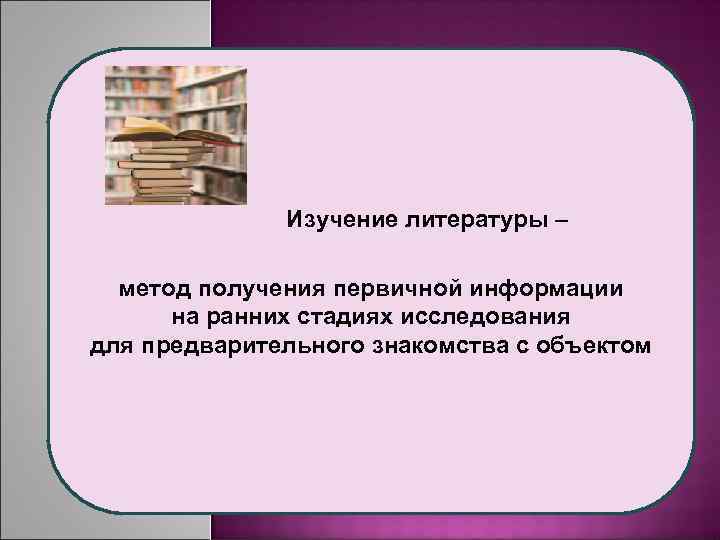 Изучение литературы –

метод получения первичной информации на ранних стадиях исследования для предварительного знакомства с объектом